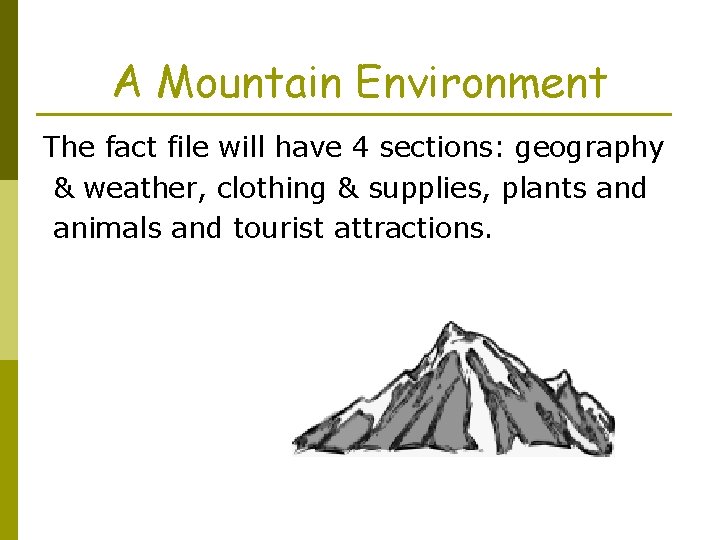 A Mountain Environment

The fact file will have 4 sections: geography & weather, clothing & supplies, plants and animals and tourist attractions.